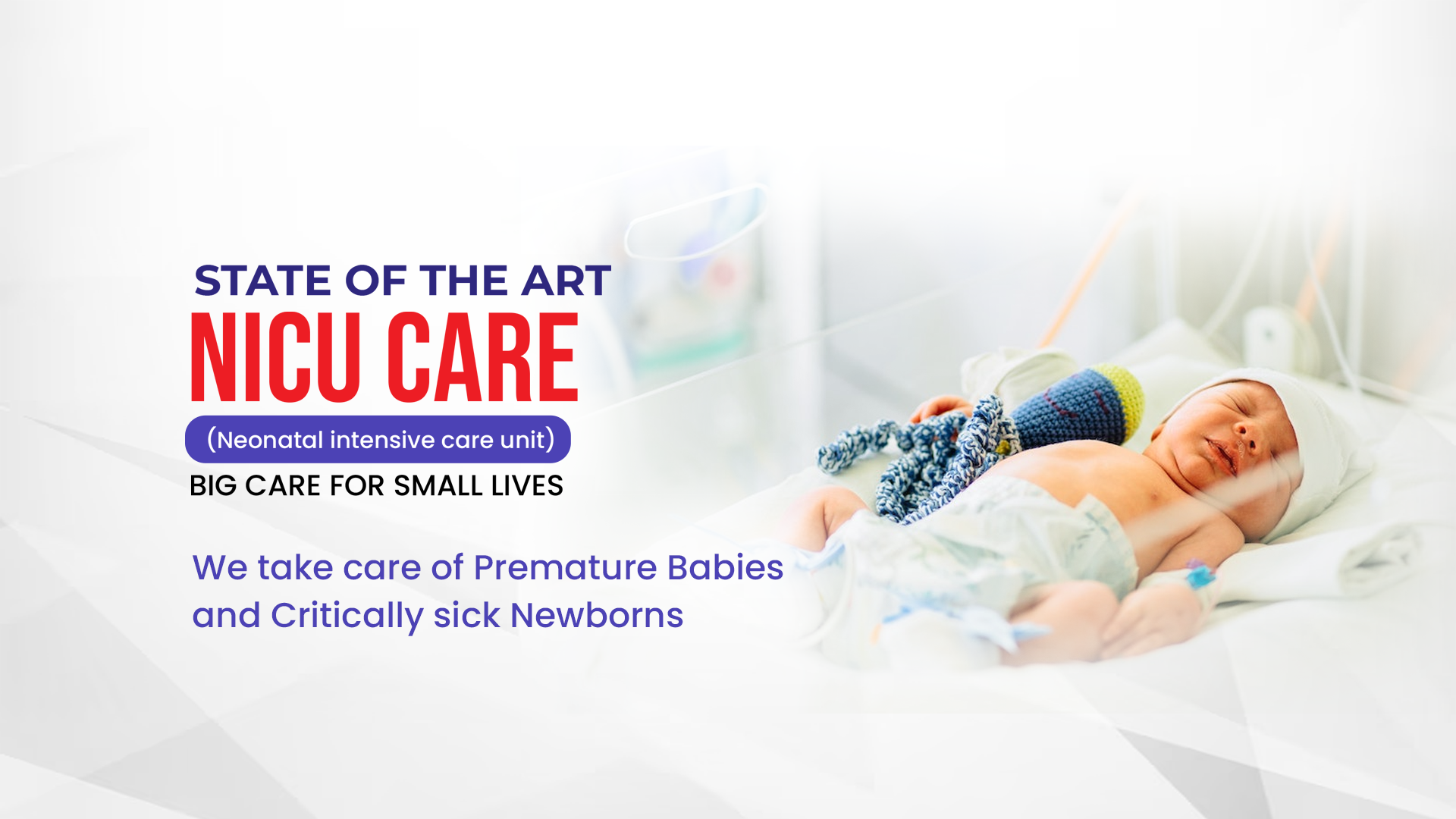 STATE OF THE ART
NICU CARE
(Neonatal intensive care unit)
BIG CARE FOR SMALL LIVES

We take care of Premature Babies and Critically sick Newborns